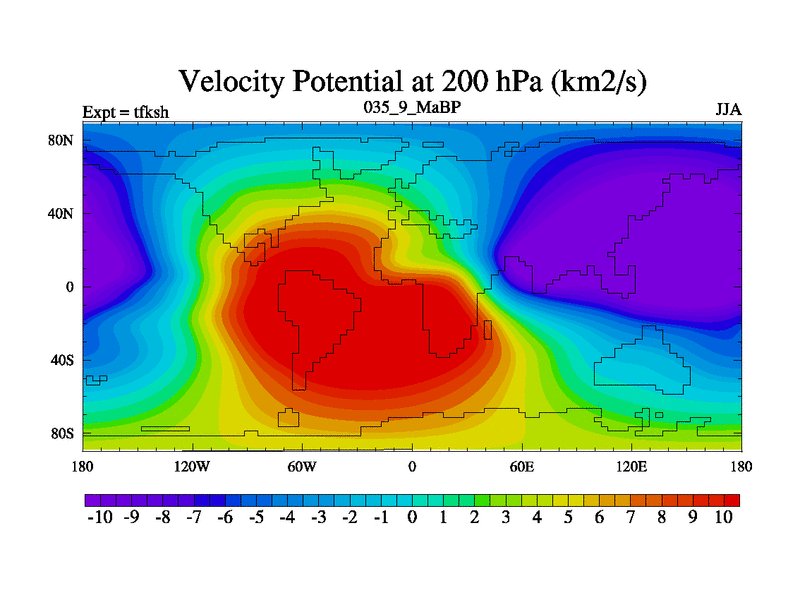 Velocity Potential at 200 hPa (km2/s)

Expt = tfksh
035_9_MaBP
JJA

80N
40N
0
40S
80S

180
120W
60W
0
60E
120E
180

-10 -9 -8 -7 -6 -5 -4 -3 -2 -1 0 1 2 3 4 5 6 7 8 9 10